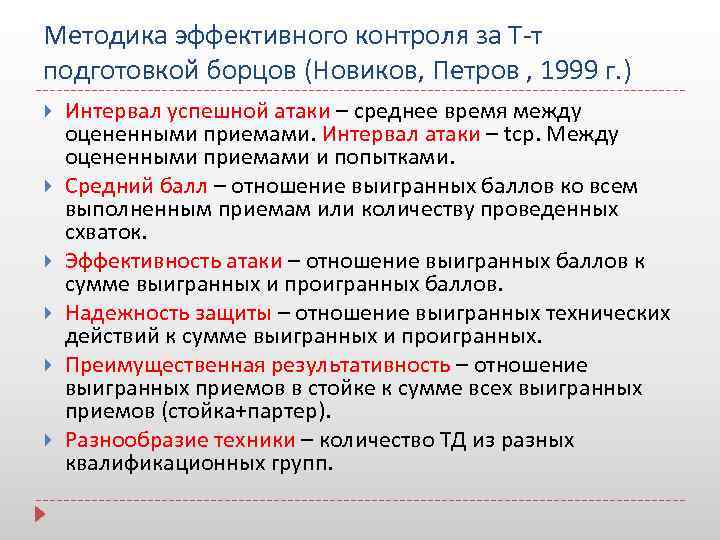 Методика эффективного контроля за Т-т подготовкой борцов (Новиков, Петров , 1999 г.)

Интервал успешной атаки – среднее время между оцененными приемами. Интервал атаки – tср. Между оцененными приемами и попытками.

Средний балл – отношение выигранных баллов ко всем выполненным приемам или количеству проведенных схваток.

Эффективность атаки – отношение выигранных баллов к сумме выигранных и проигранных баллов.

Надежность защиты – отношение выигранных технических действий к сумме выигранных и проигранных.

Преимущественная результативность – отношение выигранных приемов в стойке к сумме всех выигранных приемов (стойка+партер).

Разнообразие техники – количество ТД из разных квалификационных групп.